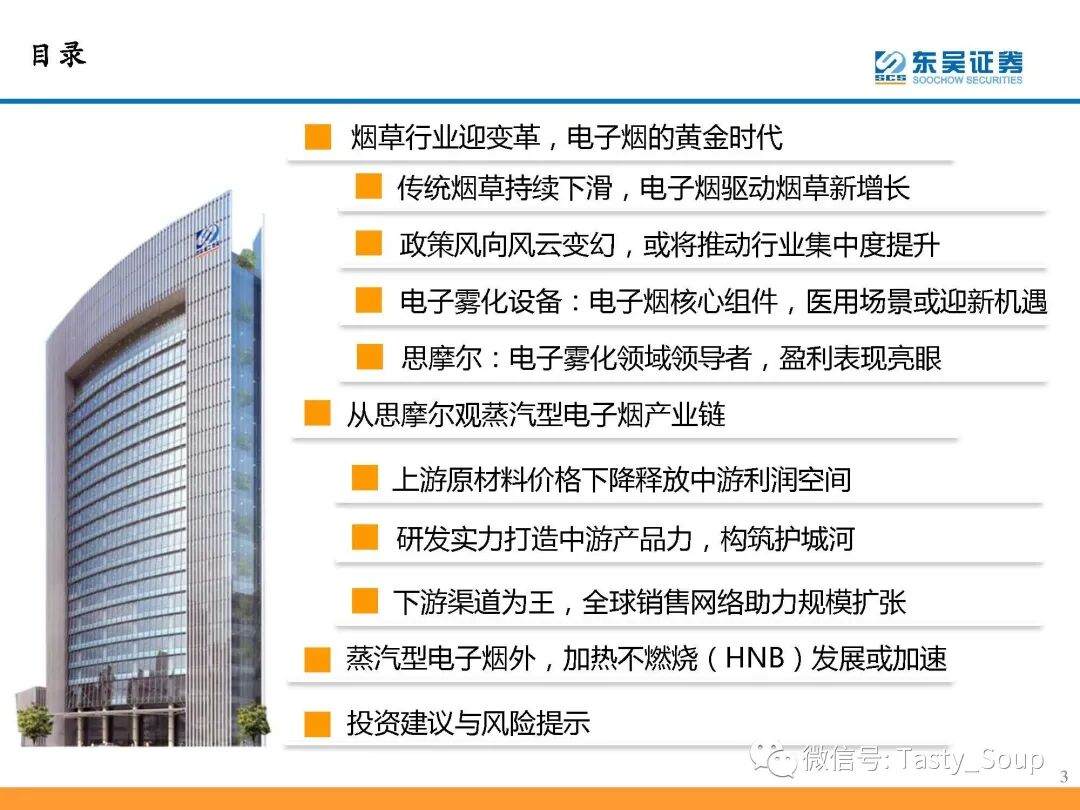 目录

SCS 东吴证券 SOOCHOW SECURITIES

烟草行业迎变革，电子烟的黄金时代

传统烟草持续下滑，电子烟驱动烟草新增长

政策风向风云变幻，或将推动行业集中度提升

电子雾化设备：电子烟核心组件，医用场景或迎新机遇

思摩尔：电子雾化领域领导者，盈利表现亮眼

从思摩尔观蒸汽型电子烟产业链

上游原材料价格下降释放中游利润空间

研发实力打造中游产品力，构筑护城河

下游渠道为王，全球销售网络助力规模扩张

蒸汽型电子烟外，加热不燃烧（HNB）发展或加速

投资建议与风险提示

微信号: Tasty_Soup

3